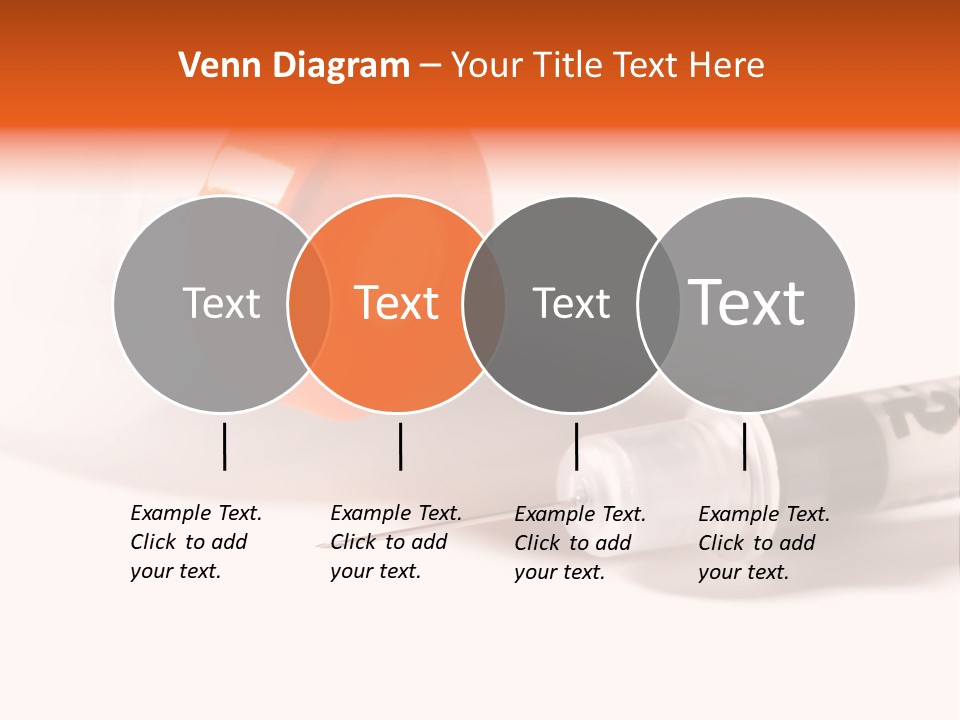 Venn Diagram – Your Title Text Here

Text

Text

Text

Text

Example Text. Click to add your text.

Example Text. Click to add your text.

Example Text. Click to add your text.

Example Text. Click to add your text.